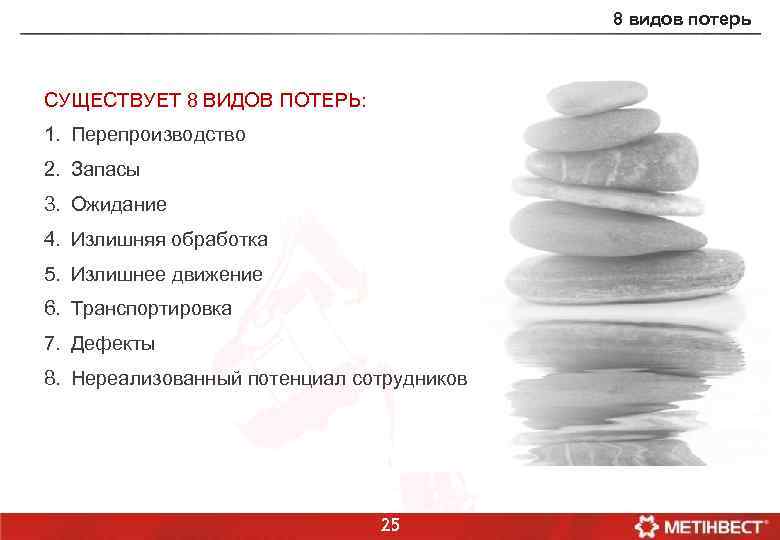 8 видов потерь

СУЩЕСТВУЕТ 8 ВИДОВ ПОТЕРЬ:

1. Перепроизводство
2. Запасы
3. Ожидание
4. Излишняя обработка
5. Излишнее движение
6. Транспортировка
7. Дефекты
8. Нереализованный потенциал сотрудников

25

МЕТІНВЕСТ